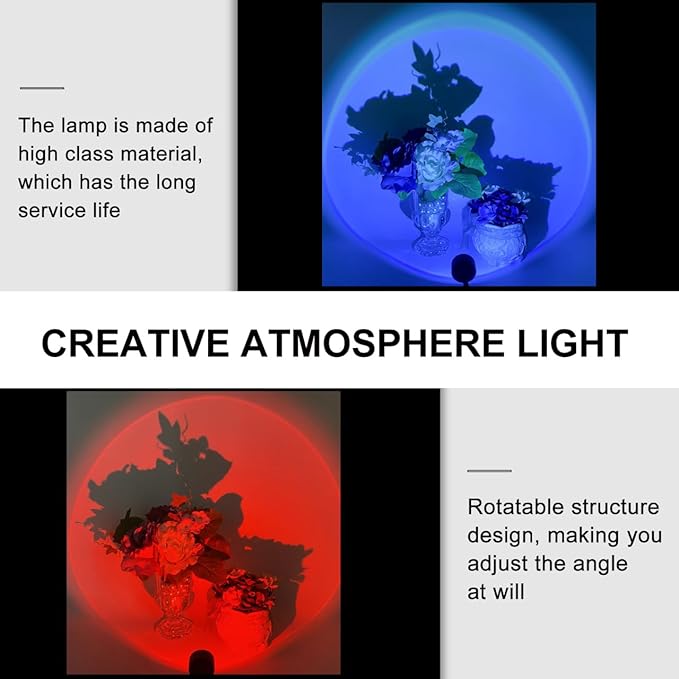 The lamp is made of high class material, which has the long service life

CREATIVE ATMOSPHERE LIGHT

Rotatable structure design, making you adjust the angle at will